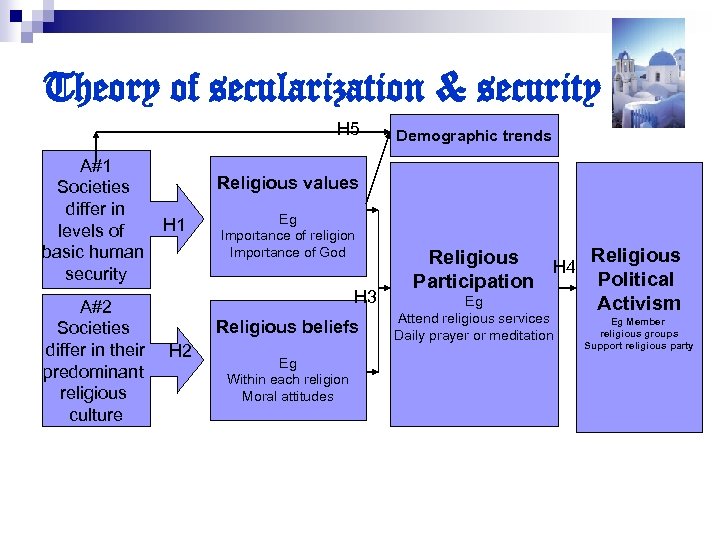 Theory of secularization & security

H5

Demographic trends

A#1
Societies differ in levels of basic human security

H1

Religious values

Eg
Importance of religion
Importance of God

A#2
Societies differ in their predominant religious culture

H2

Religious beliefs

Eg
Within each religion
Moral attitudes

H3

Religious Participation
Eg
Attend religious services
Daily prayer or meditation

H4

Religious Political Activism
Eg Member religious groups
Support religious party